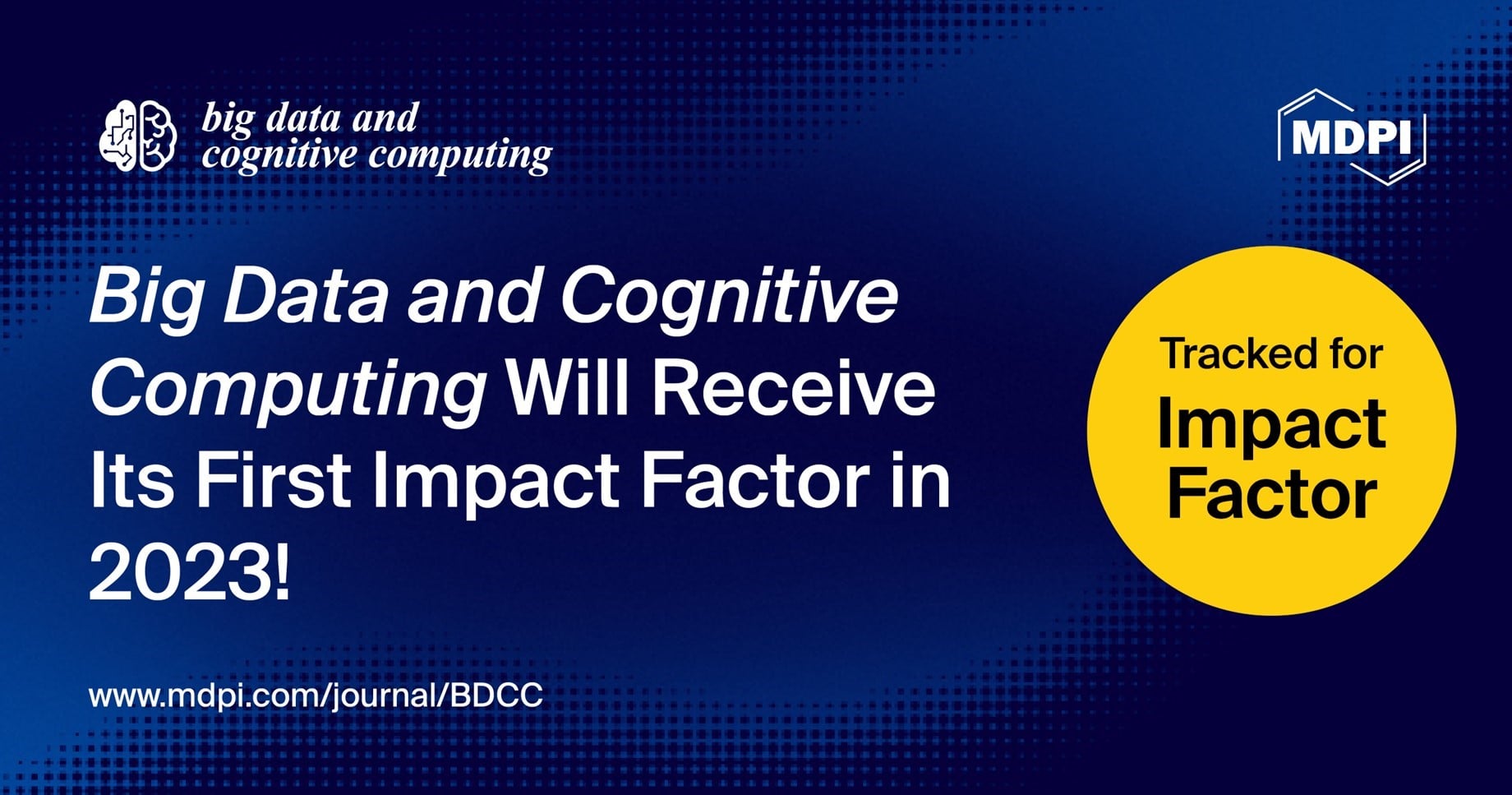 big data and cognitive computing

MDPI

Big Data and Cognitive Computing Will Receive Its First Impact Factor in 2023!

Tracked for Impact Factor

www.mdpi.com/journal/BDCC